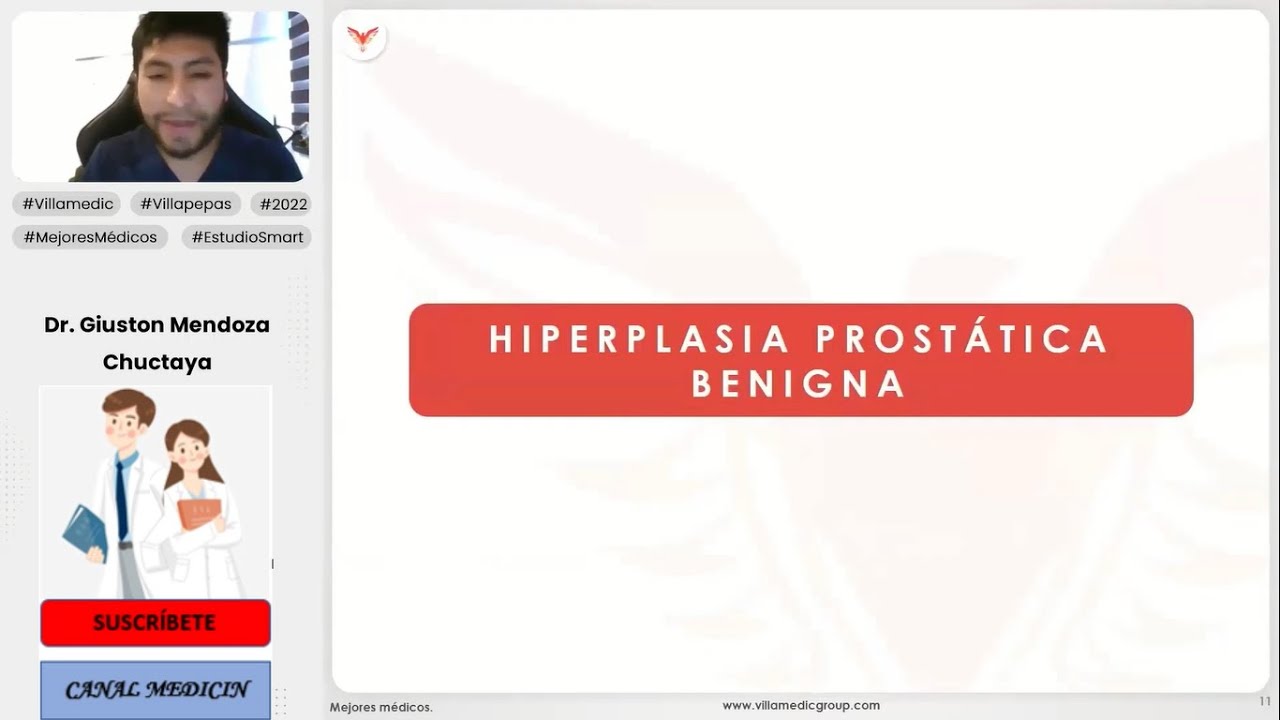 #Villamedic #Villapepas #2022
#MejoresMédicos #EstudioSmart

Dr. Giuston Mendoza Chuctaya

SUSCRÍBETE

CANAL MEDICIN

HIPERPLASIA PROSTÁTICA BENIGNA

Mejores médicos.

www.villamedicgroup.com

11